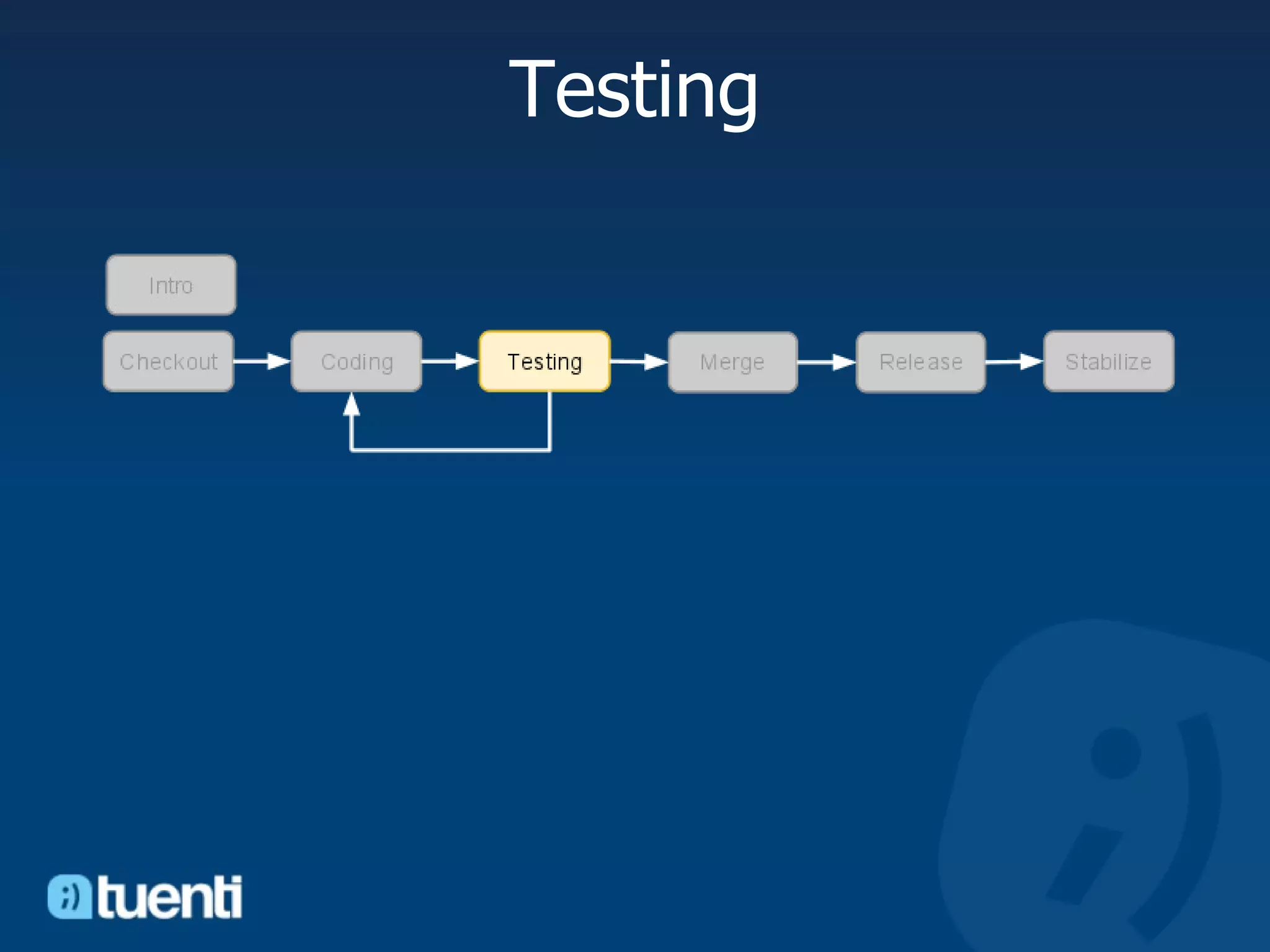 Testing

Intro

Checkout

Coding

Testing

Merge

Release

Stabilize

tuenti